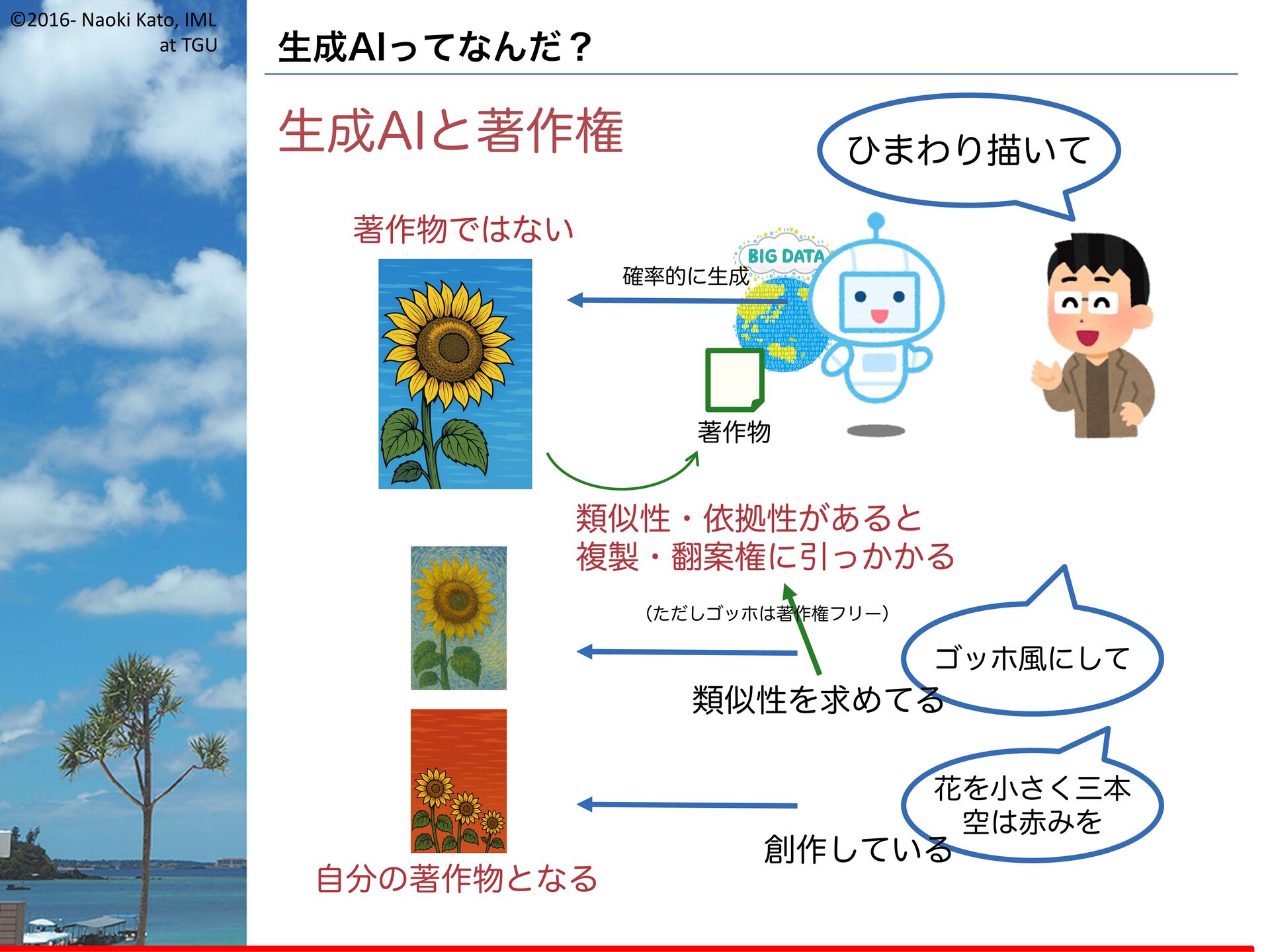 ©2016- Naoki Kato, IML at TGU

生成AIってなんだ？

生成AIと著作権

ひまわり描いて

著作物ではない

確率的に生成

BIG DATA

著作物

類似性・依拠性があると
複製・翻案権に引っかかる

（ただしゴッホは著作権フリー）

ゴッホ風にして

類似性を求めてる

花を小さく三本
空は赤みを

創作している

自分の著作物となる